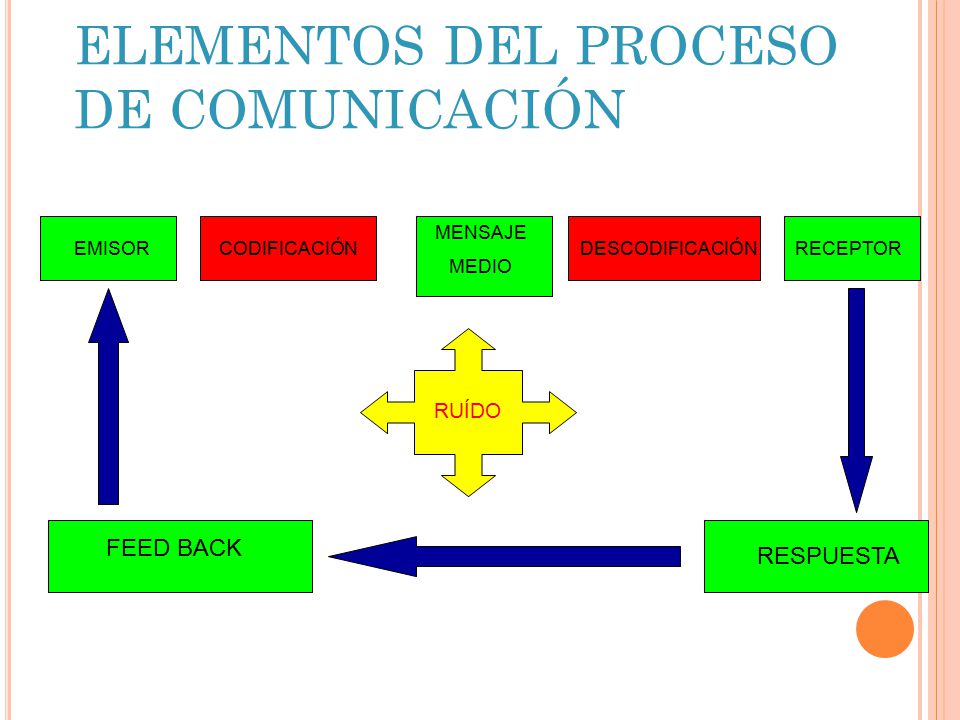 ELEMENTOS DEL PROCESO DE COMUNICACIÓN

EMISOR

CODIFICACIÓN

MENSAJE

MEDIO

DESCODIFICACIÓN

RECEPTOR

RUÍDO

FEED BACK

RESPUESTA